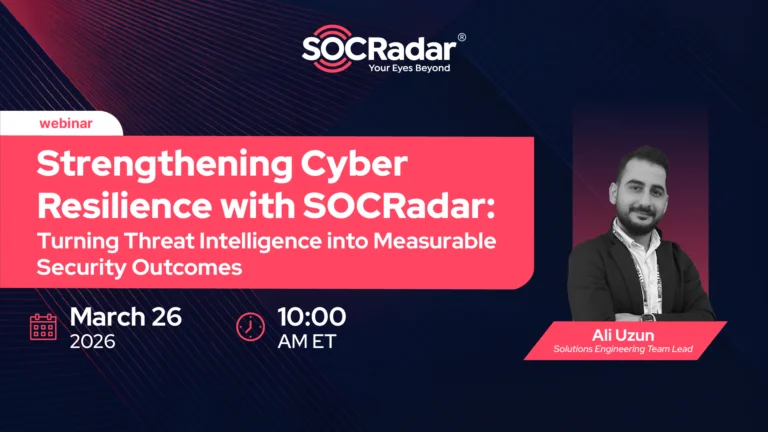 SOCRadar®
Your Eyes Beyond

webinar

Strengthening Cyber Resilience with SOCRadar:

Turning Threat Intelligence into Measurable Security Outcomes

March 26
2026

10:00
AM ET

Ali Uzun
Solutions Engineering Team Lead